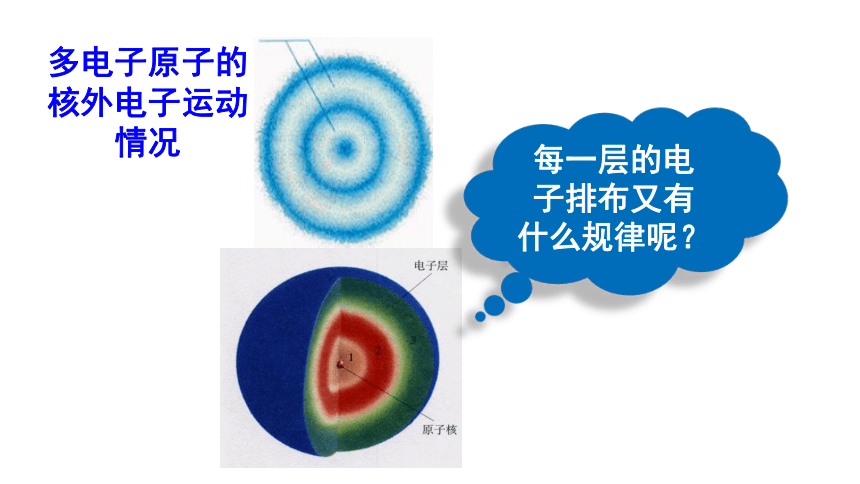 多电子原子的核外电子运动情况

每一层的电子排布又有什么规律呢？

电子层

1

2

3

原子核